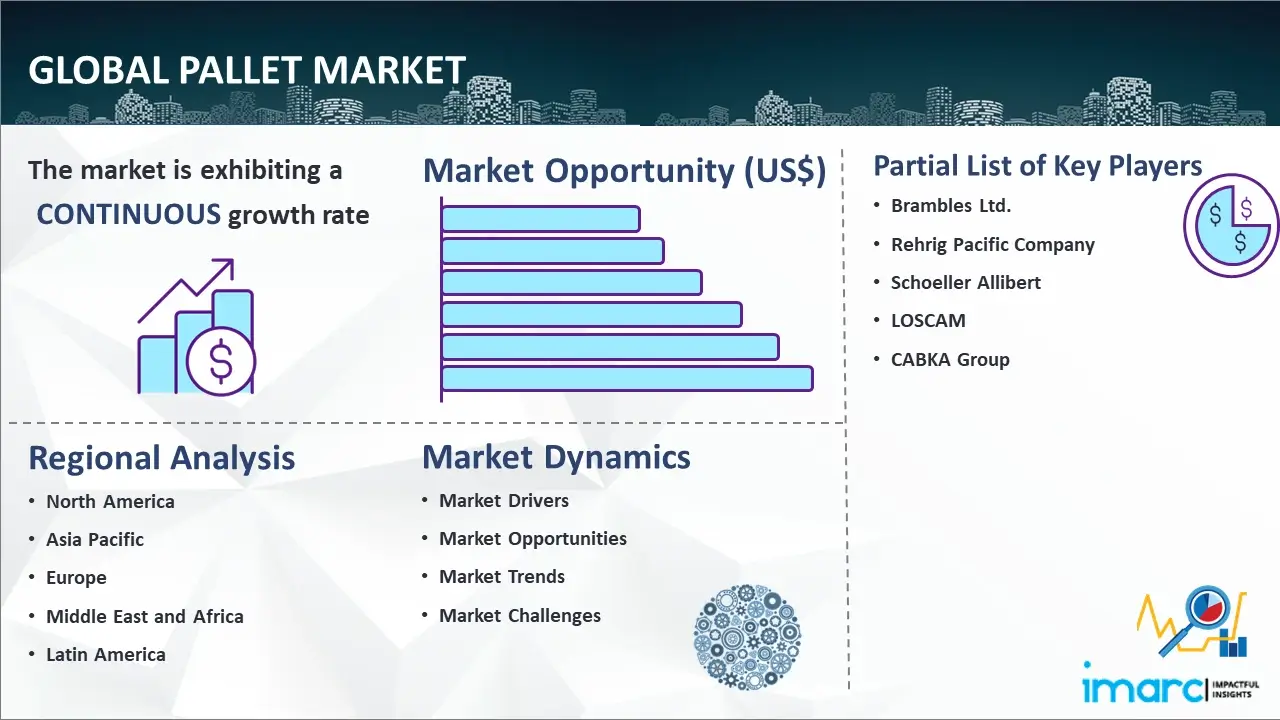 GLOBAL PALLET MARKET

The market is exhibiting a CONTINUOUS growth rate

Market Opportunity (US$)

Partial List of Key Players

- Brambles Ltd.
- Rehrig Pacific Company
- Schoeller Allibert
- LOSCAM
- CABKA Group

Regional Analysis

- North America
- Asia Pacific
- Europe
- Middle East and Africa
- Latin America

Market Dynamics

- Market Drivers
- Market Opportunities
- Market Trends
- Market Challenges

imarc IMPACTFUL INSIGHTS